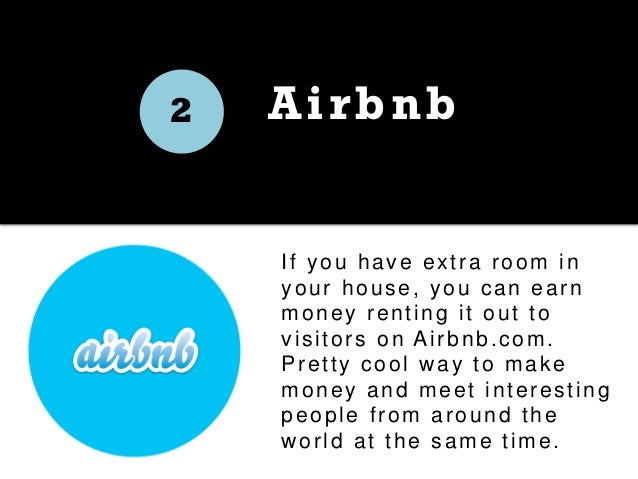 2

Airbnb

airbnb

If you have extra room in your house, you can earn money renting it out to visitors on Airbnb.com. Pretty cool way to make money and meet interesting people from around the world at the same time.